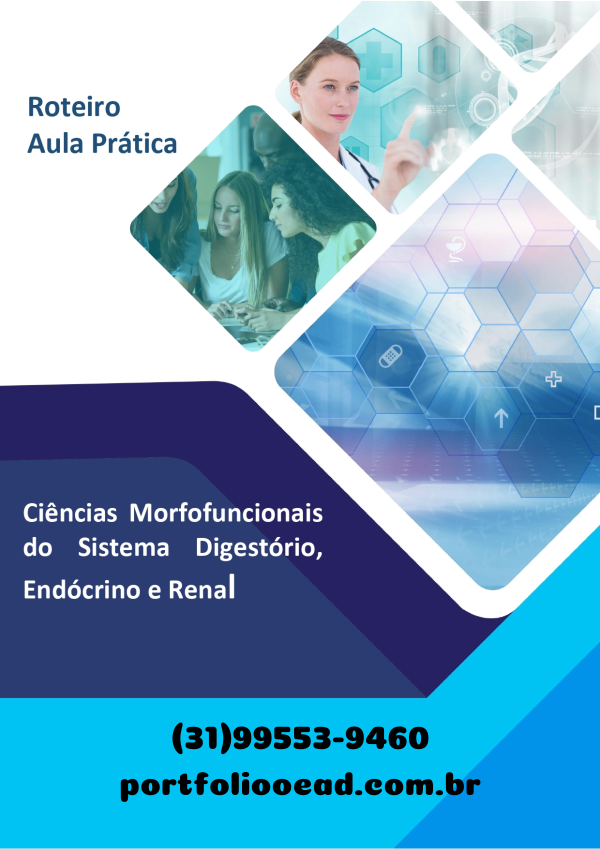 Roteiro
Aula Prática

Ciências Morfofuncionais do Sistema Digestório, Endócrino e Renal

(31)99553-9460
portfoliooead.com.br